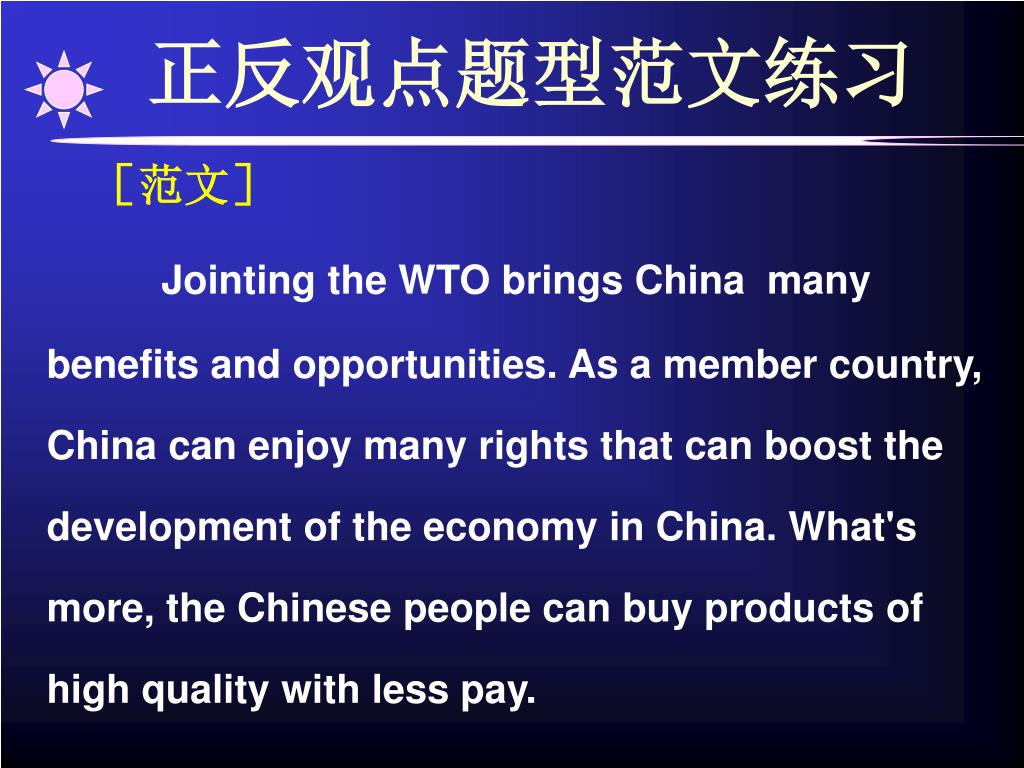 正反观点题型范文练习

[范文]

Jointing the WTO brings China many benefits and opportunities. As a member country, China can enjoy many rights that can boost the development of the economy in China. What's more, the Chinese people can buy products of high quality with less pay.